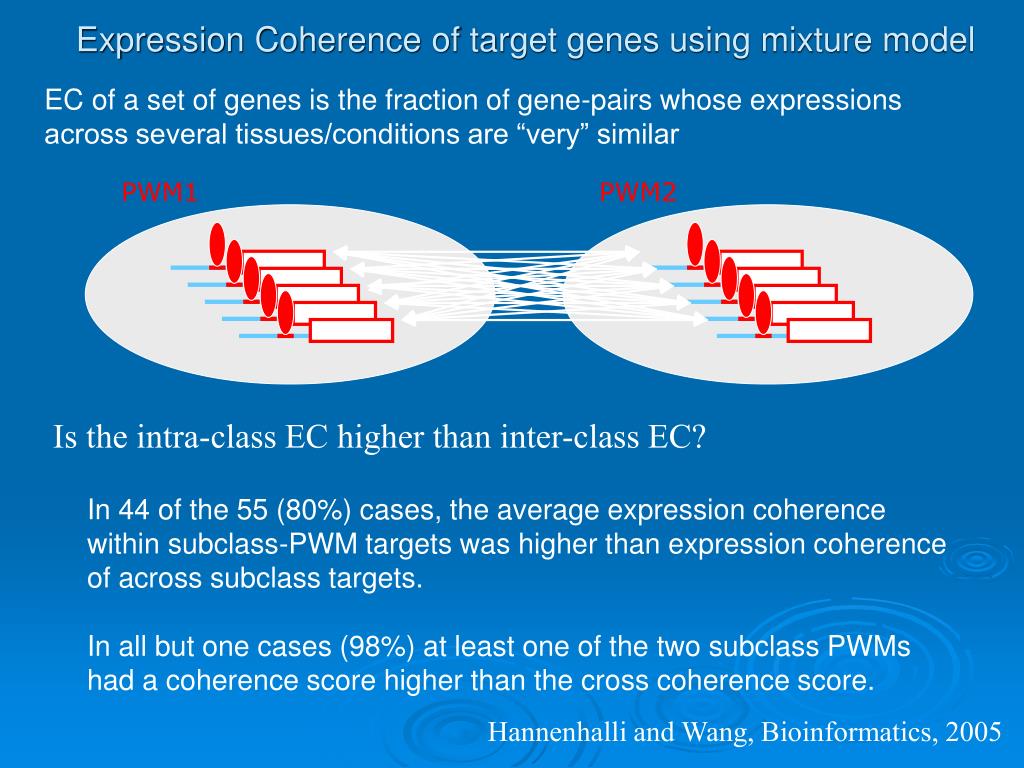 Expression Coherence of target genes using mixture model

EC of a set of genes is the fraction of gene-pairs whose expressions across several tissues/conditions are “very” similar

PWM1

PWM2

Is the intra-class EC higher than inter-class EC?

In 44 of the 55 (80%) cases, the average expression coherence within subclass-PWM targets was higher than expression coherence of across subclass targets.

In all but one cases (98%) at least one of the two subclass PWMs had a coherence score higher than the cross coherence score.

Hannenhalli and Wang, Bioinformatics, 2005